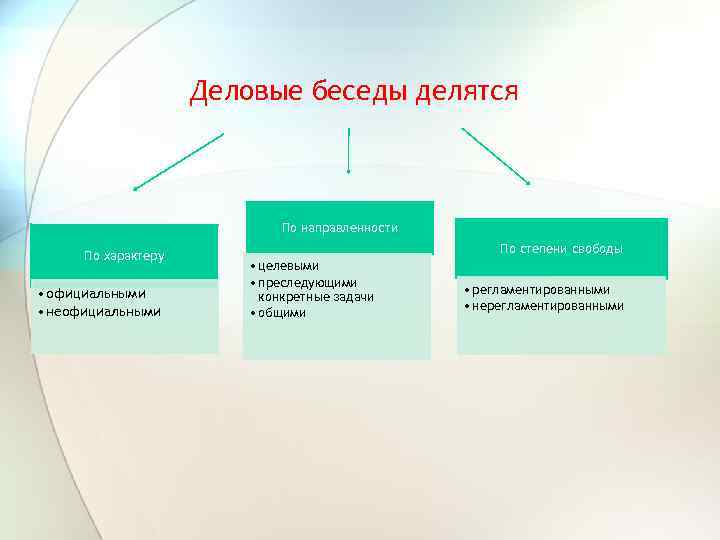 Деловые беседы делятся

По характеру

• официальными
• неофициальными

По направленности

• целевыми
• преследующими конкретные задачи
• общими

По степени свободы

• регламентированными
• нерегламентированными